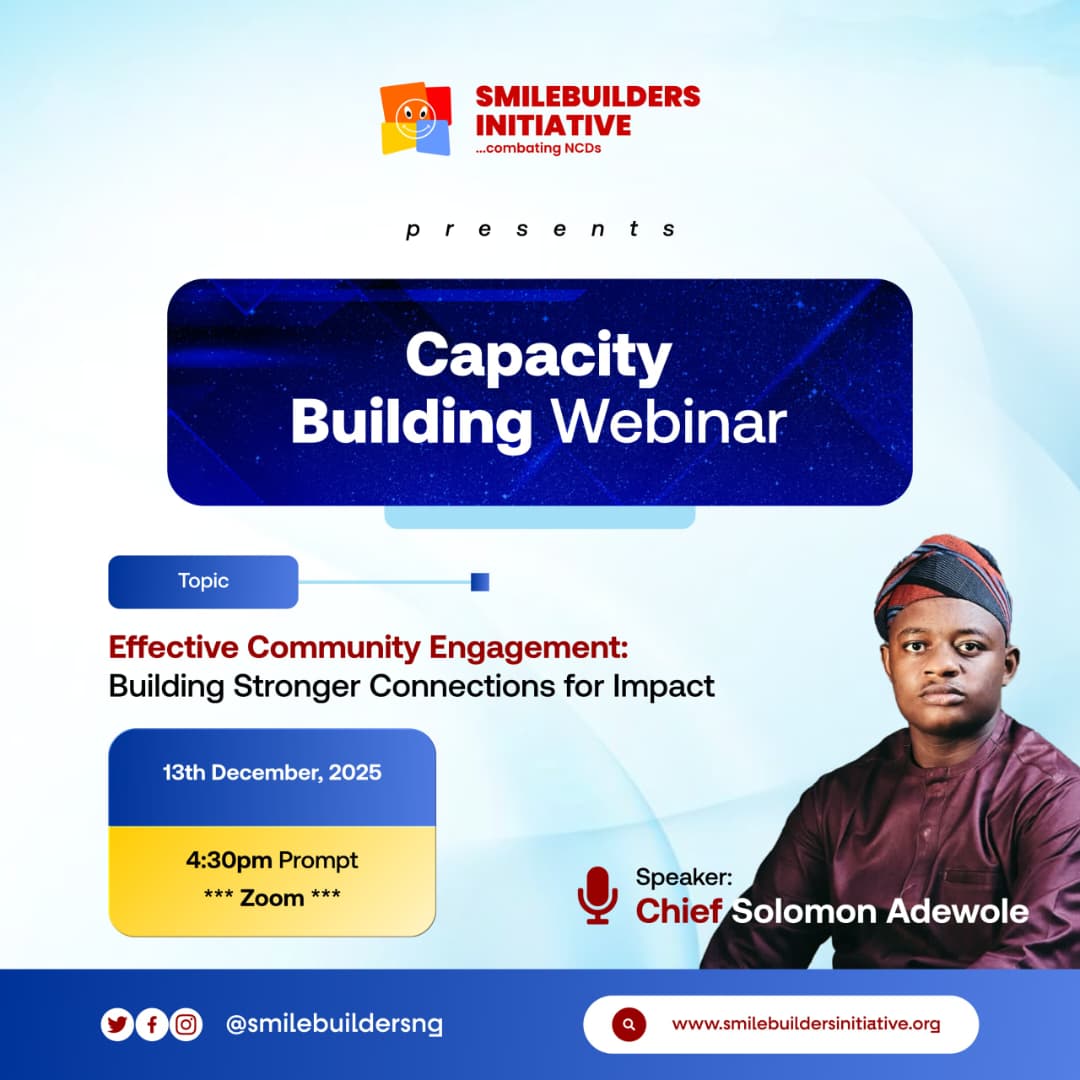 SMILEBUILDERS INITIATIVE
...combating NCDs

presents

Capacity Building Webinar

Topic

Effective Community Engagement: Building Stronger Connections for Impact

13th December, 2025

4:30pm Prompt
*** Zoom ***

Speaker:
Chief Solomon Adewole

@smilebuildersng

www.smilebuildersinitiative.org